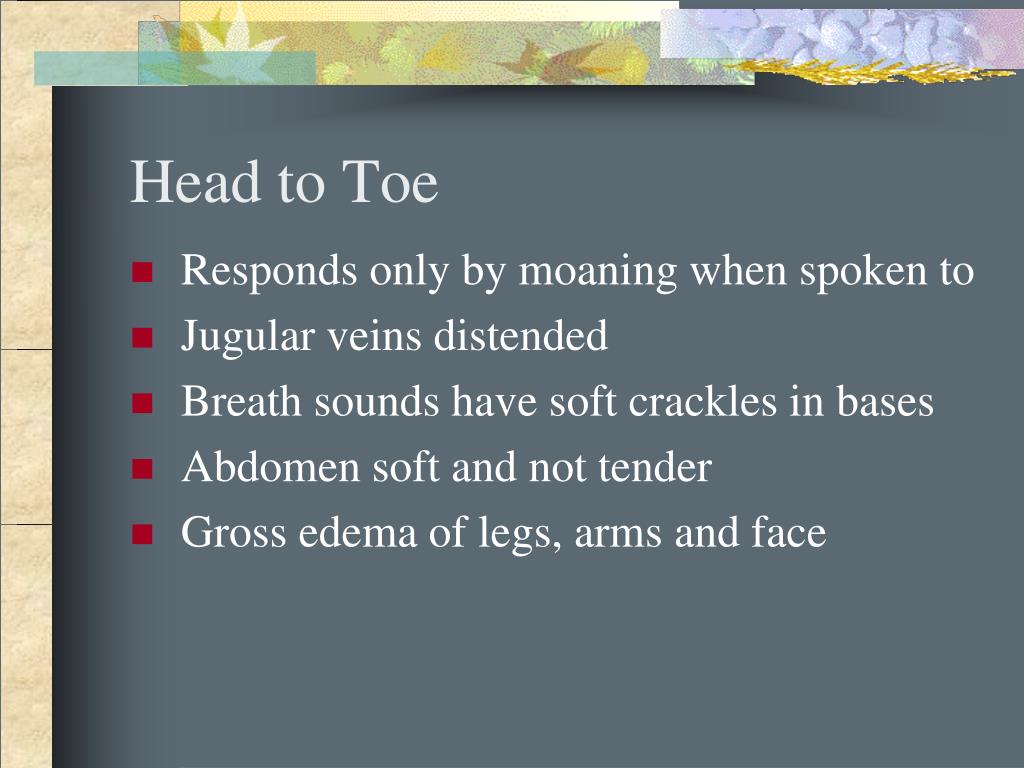 Head to Toe

- Responds only by moaning when spoken to
- Jugular veins distended
- Breath sounds have soft crackles in bases
- Abdomen soft and not tender
- Gross edema of legs, arms and face